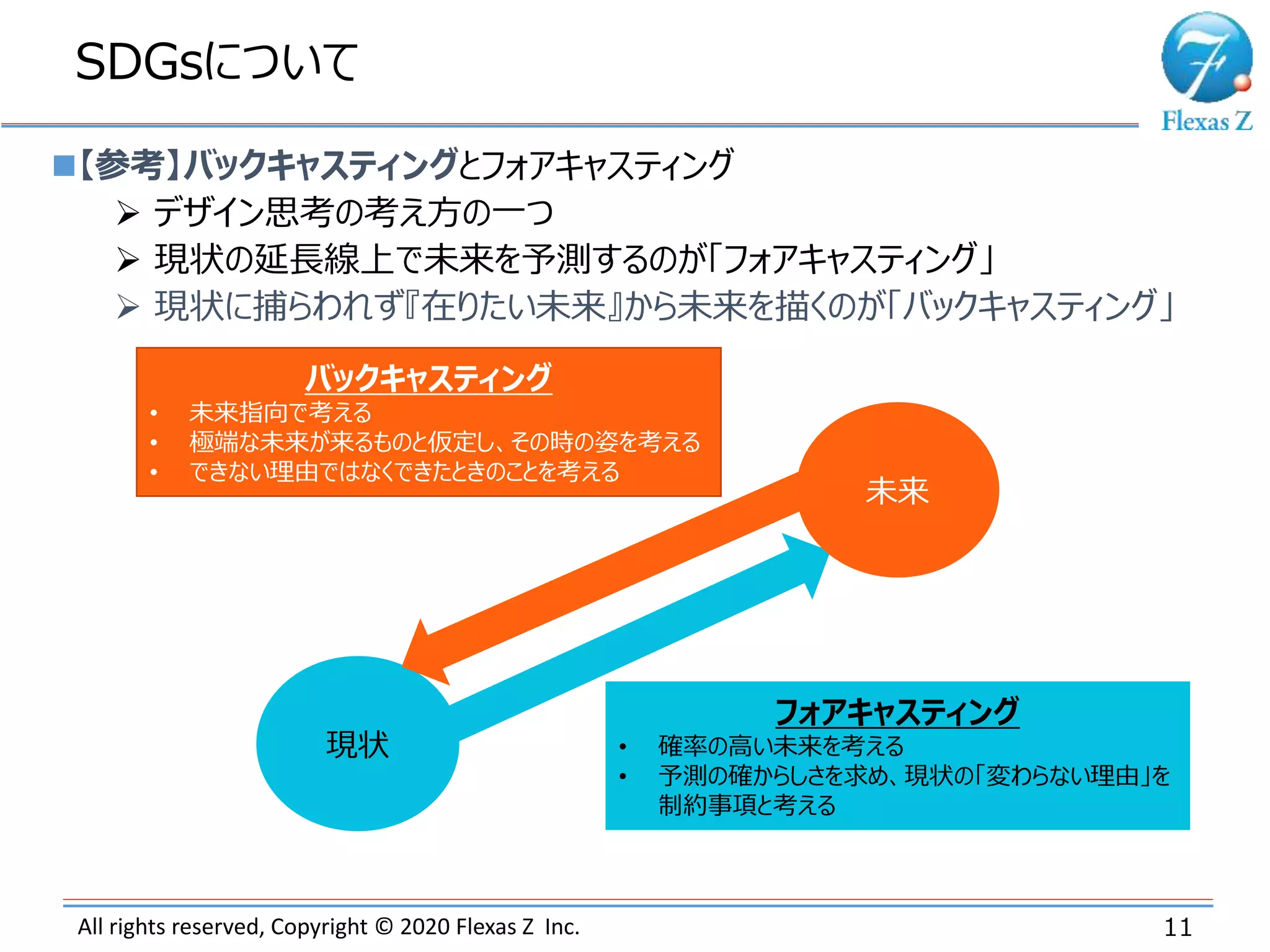 SDGsについて

Flexas Z

■【参考】バックキャスティングとフォアキャスティング
➢ デザイン思考の考え方の一つ
➢ 現状の延長線上で未来を予測するのが「フォアキャスティング」
➢ 現状に捕らわれず『在りたい未来』から未来を描くのが「バックキャスティング」

バックキャスティング
• 未来指向で考える
• 極端な未来が来るものと仮定し、その時の姿を考える
• できない理由ではなくできたときのことを考える

未来

現状

フォアキャスティング
• 確率の高い未来を考える
• 予測の確からしさを求め、現状の「変わらない理由」を制約事項と考える

All rights reserved, Copyright © 2020 Flexas Z Inc.

11